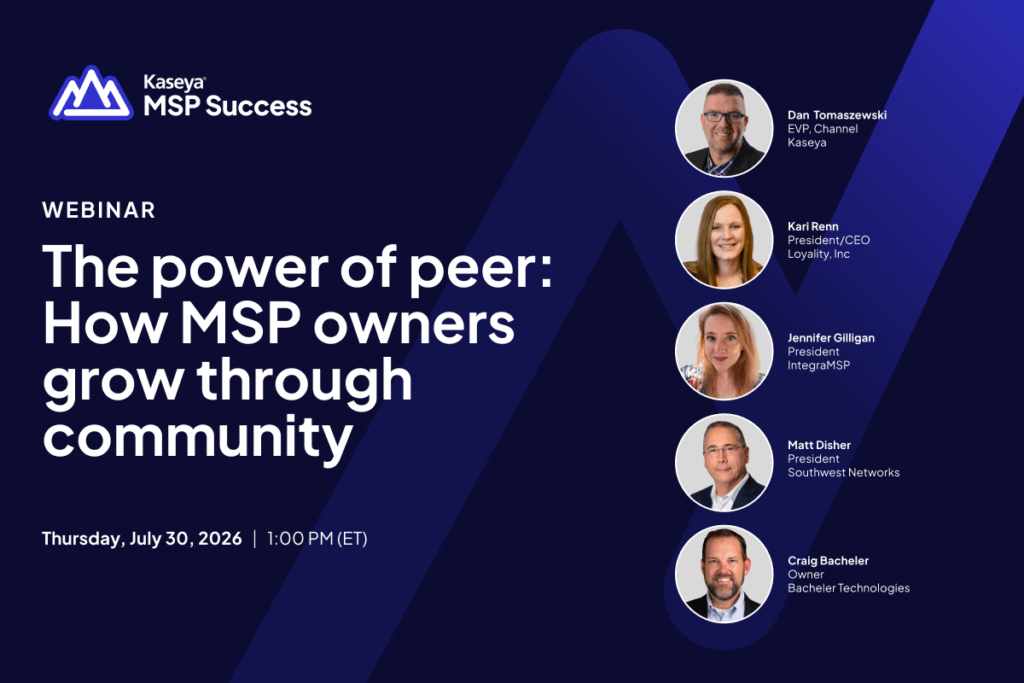 Kaseya
MSP Success

WEBINAR

The power of peer: How MSP owners grow through community

Thursday, July 30, 2026 | 1:00 PM (ET)

Dan Tomaszewski
EVP, Channel
Kaseya

Kari Renn
President/CEO
Loyality, Inc

Jennifer Gilligan
President
IntegraMSP

Matt Disher
President
Southwest Networks

Craig Bacheler
Owner
Bacheler Technologies